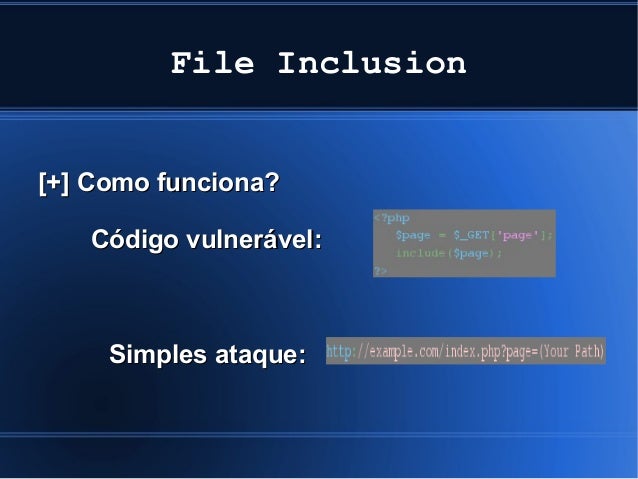 File Inclusion

[+] Como funciona?

Código vulnerável:

<?php
$page = $_GET['page'];
include($page);
?>

Simples ataque:

http://example.com/index.php?page=(Your Path)